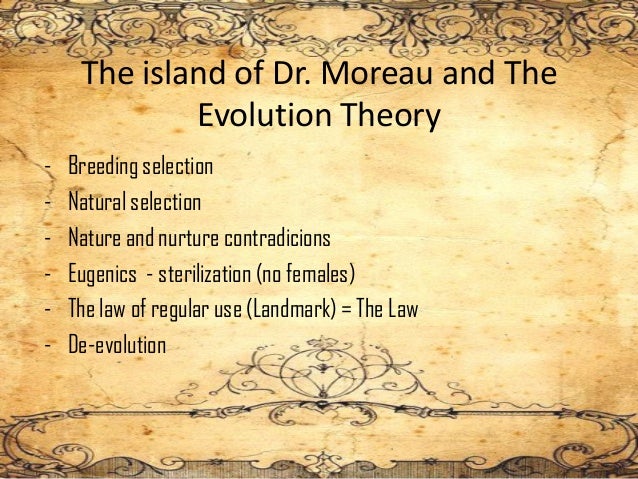 The island of Dr. Moreau and The Evolution Theory

- Breeding selection
- Natural selection
- Nature and nurture contradicions
- Eugenics - sterilization (no females)
- The law of regular use (Landmark) = The Law
- De-evolution